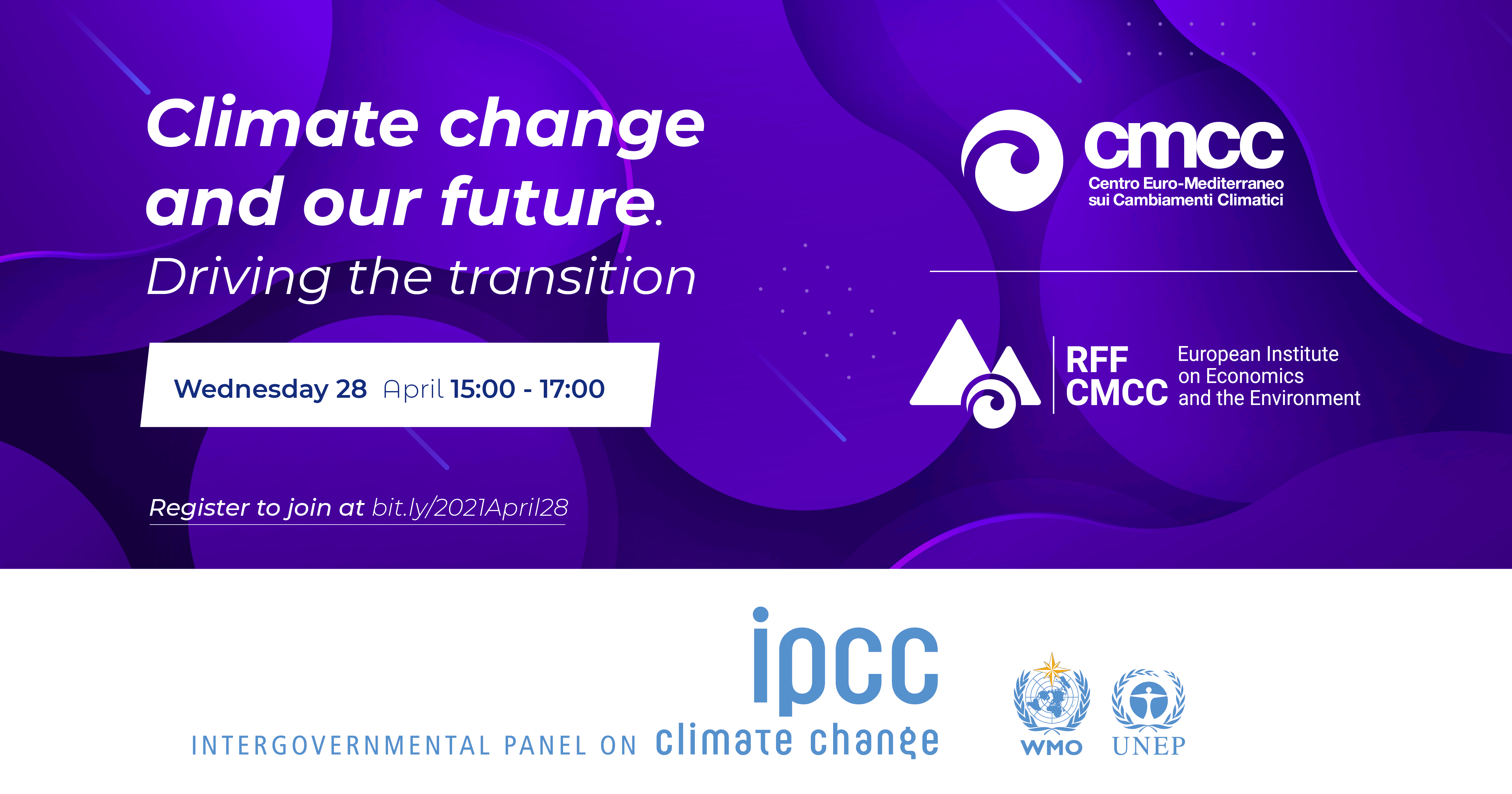 Climate change and our future.
Driving the transition

Wednesday 28 April 15:00 - 17:00

Register to join at bit.ly/2021April28

cmcc
Centro Euro-Mediterraneo sui Cambiamenti Climatici

RFF CMCC
European Institute on Economics and the Environment

ipcc
INTERGOVERNMENTAL PANEL ON climate change

WMO

UNEP